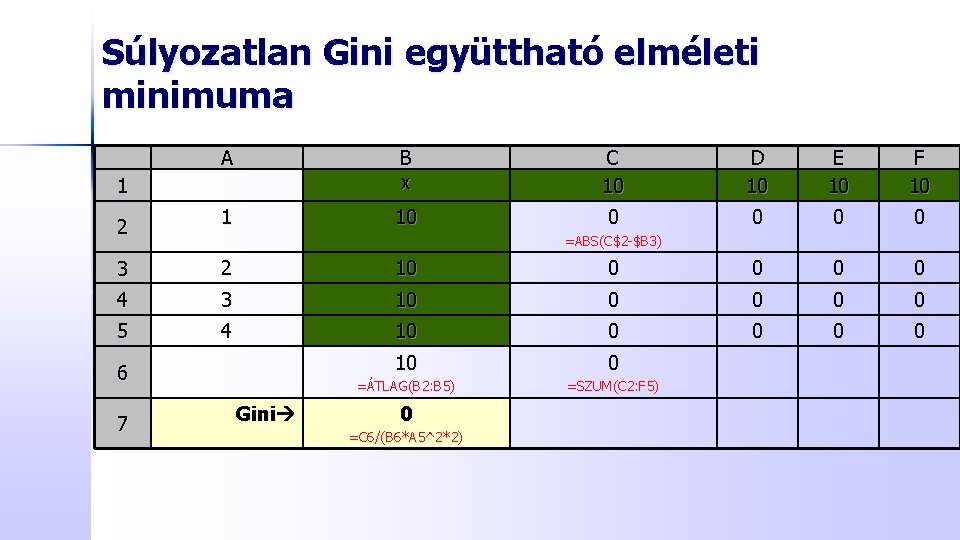 Súlyozatlan Gini együttható elméleti minimuma

| | A | B | C | D | E | F |
|---|---|---|---|---|---|---|
| 1 | | x | 10 | 10 | 10 | 10 |
| 2 | 1 | 10 | 0 =ABS(C$2-$B3) | 0 | 0 | 0 |
| 3 | 2 | 10 | 0 | 0 | 0 | 0 |
| 4 | 3 | 10 | 0 | 0 | 0 | 0 |
| 5 | 4 | 10 | 0 | 0 | 0 | 0 |
| 6 | | 10 =ÁTLAG(B2:B5) | 0 =SZUM(C2:F5) | | | |
| 7 | Gini→ | 0 =C6/(B6*A5^2*2) | | | | |